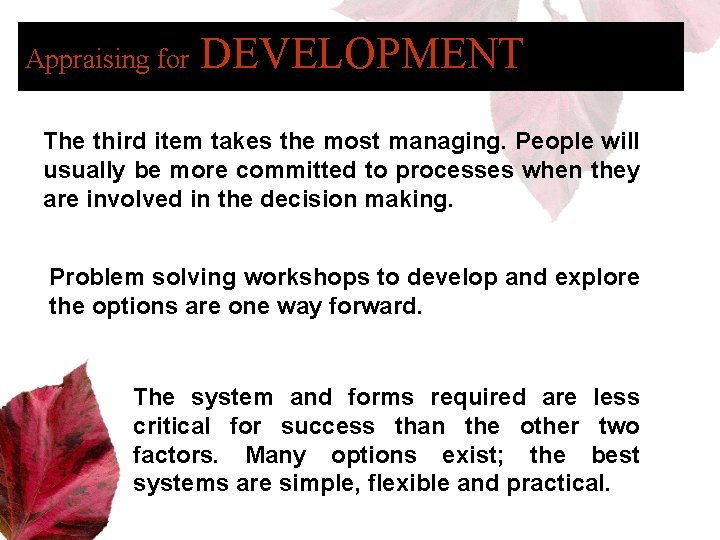 Appraising for DEVELOPMENT

The third item takes the most managing. People will usually be more committed to processes when they are involved in the decision making.

Problem solving workshops to develop and explore the options are one way forward.

The system and forms required are less critical for success than the other two factors. Many options exist; the best systems are simple, flexible and practical.